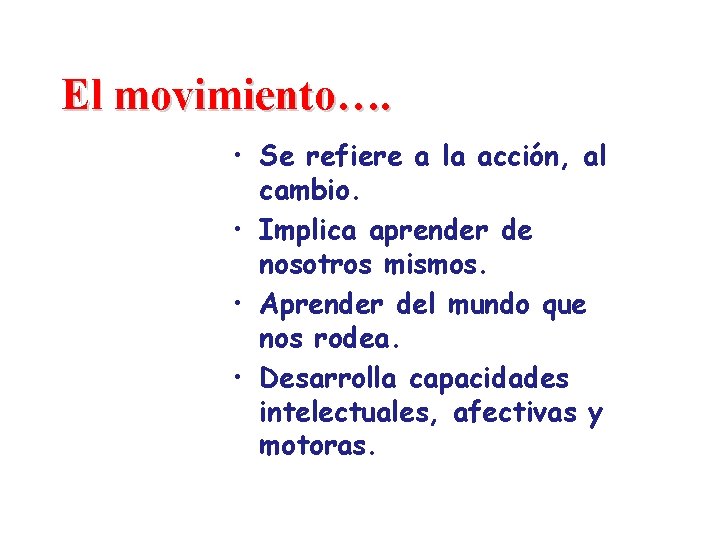 El movimiento….

• Se refiere a la acción, al cambio.
• Implica aprender de nosotros mismos.
• Aprender del mundo que nos rodea.
• Desarrolla capacidades intelectuales, afectivas y motoras.